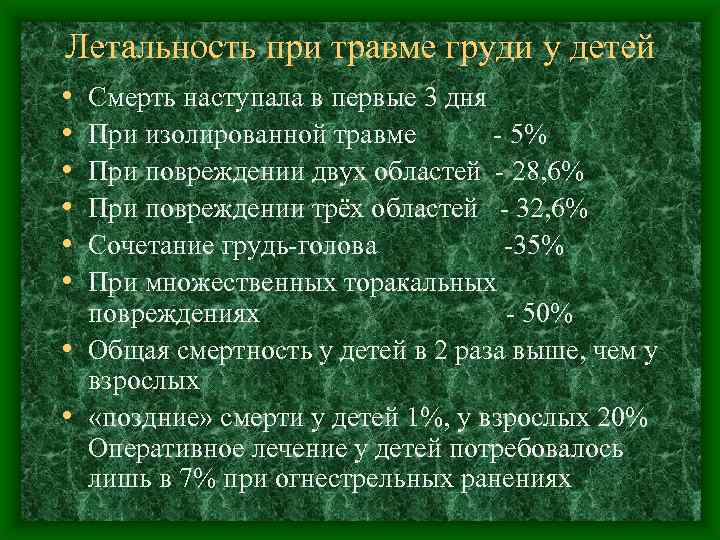 Летальность при травме груди у детей

• Смерть наступала в первые 3 дня
• При изолированной травме - 5%
• При повреждении двух областей - 28,6%
• При повреждении трёх областей - 32,6%
• Сочетание грудь-голова -35%
• При множественных торакальных повреждениях - 50%
• Общая смертность у детей в 2 раза выше, чем у взрослых
• «поздние» смерти у детей 1%, у взрослых 20% Оперативное лечение у детей потребовалось лишь в 7% при огнестрельных ранениях